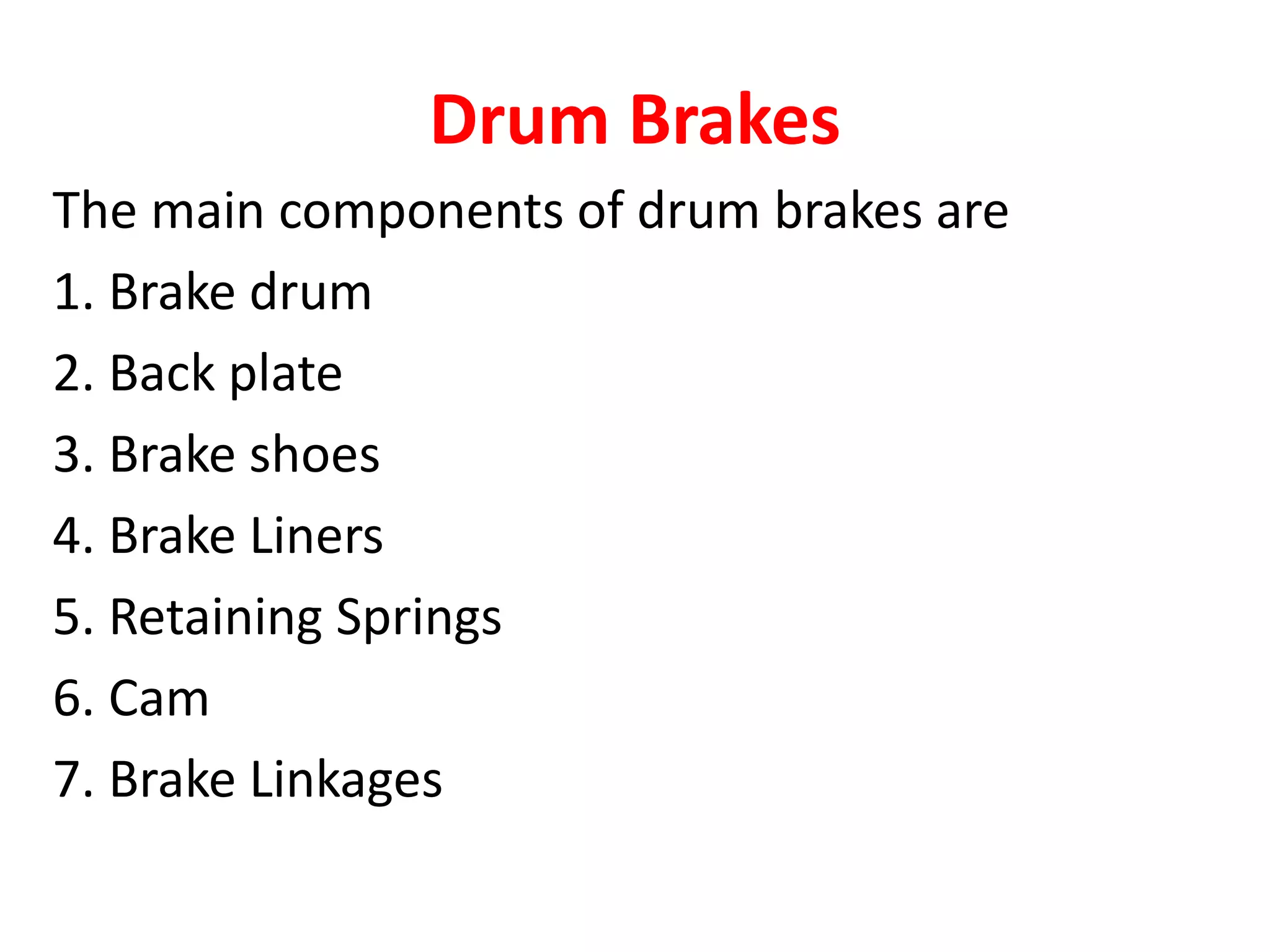 Drum Brakes

The main components of drum brakes are

1. Brake drum
2. Back plate
3. Brake shoes
4. Brake Liners
5. Retaining Springs
6. Cam
7. Brake Linkages